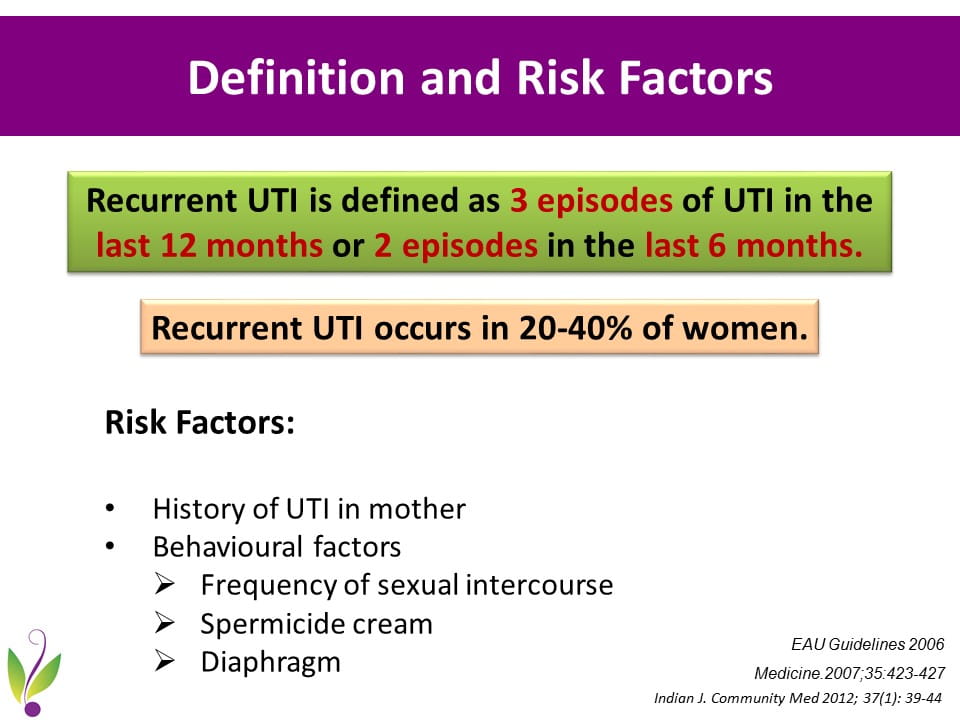 Definition and Risk Factors

Recurrent UTI is defined as 3 episodes of UTI in the last 12 months or 2 episodes in the last 6 months.

Recurrent UTI occurs in 20-40% of women.

Risk Factors:

• History of UTI in mother
• Behavioural factors
➢ Frequency of sexual intercourse
➢ Spermicide cream
➢ Diaphragm

EAU Guidelines 2006
Medicine.2007;35:423-427
Indian J. Community Med 2012; 37(1): 39-44